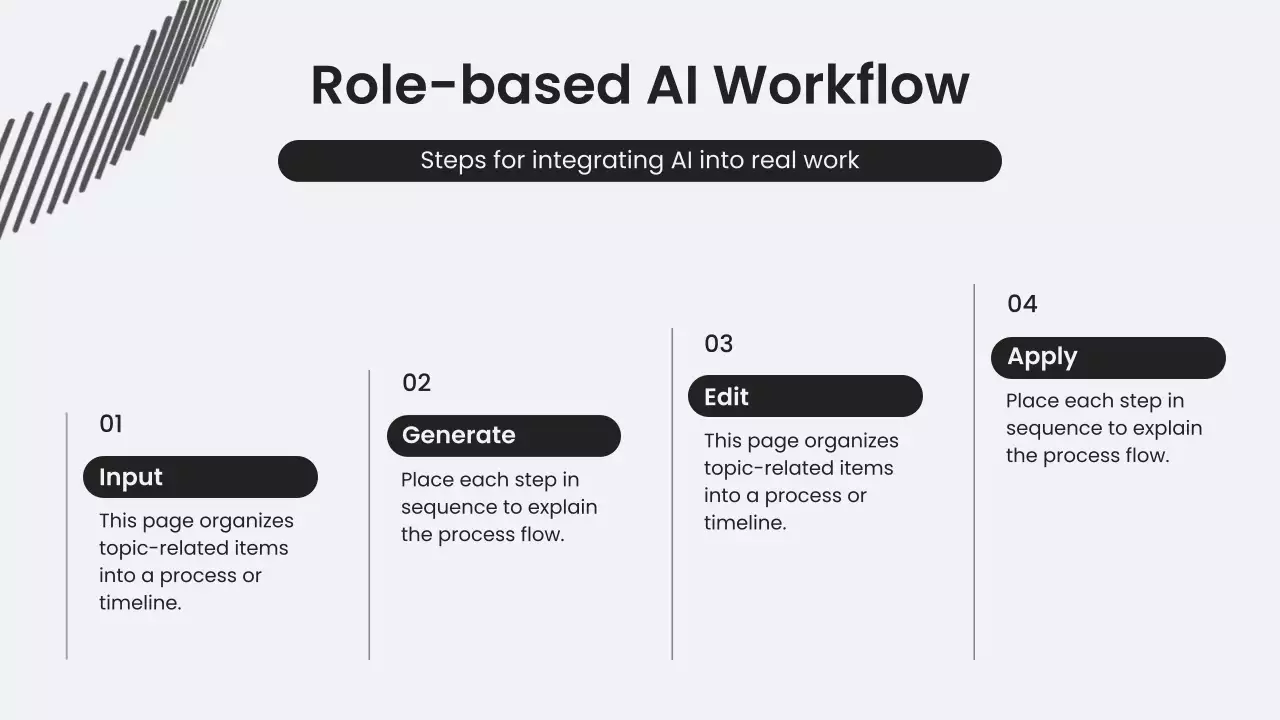 Role-based AI Workflow

Steps for integrating AI into real work

01

Input

This page organizes topic-related items into a process or timeline.

02

Generate

Place each step in sequence to explain the process flow.

03

Edit

This page organizes topic-related items into a process or timeline.

04

Apply

Place each step in sequence to explain the process flow.